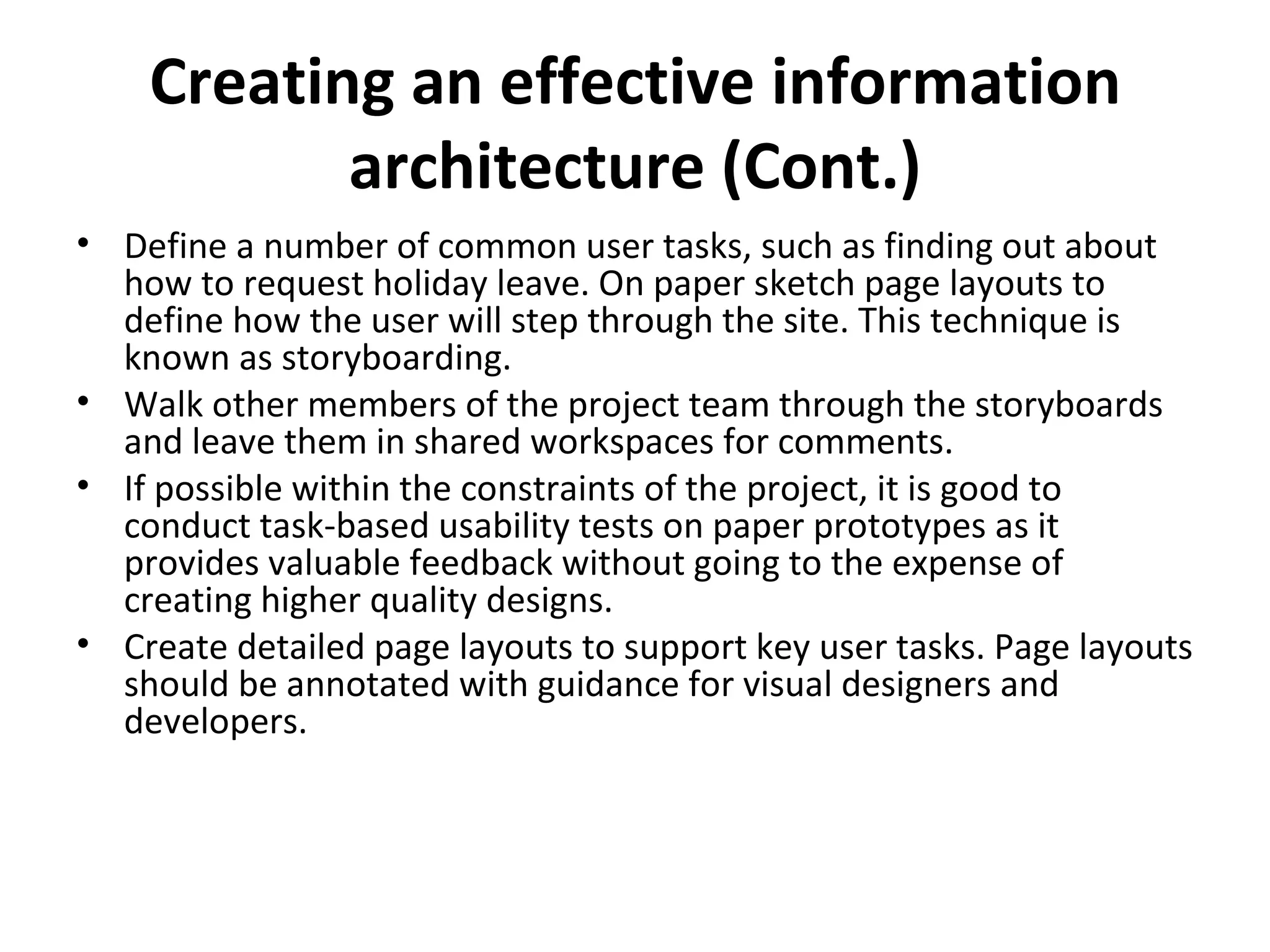 Creating an effective information architecture (Cont.)

• Define a number of common user tasks, such as finding out about how to request holiday leave. On paper sketch page layouts to define how the user will step through the site. This technique is known as storyboarding.
• Walk other members of the project team through the storyboards and leave them in shared workspaces for comments.
• If possible within the constraints of the project, it is good to conduct task-based usability tests on paper prototypes as it provides valuable feedback without going to the expense of creating higher quality designs.
• Create detailed page layouts to support key user tasks. Page layouts should be annotated with guidance for visual designers and developers.